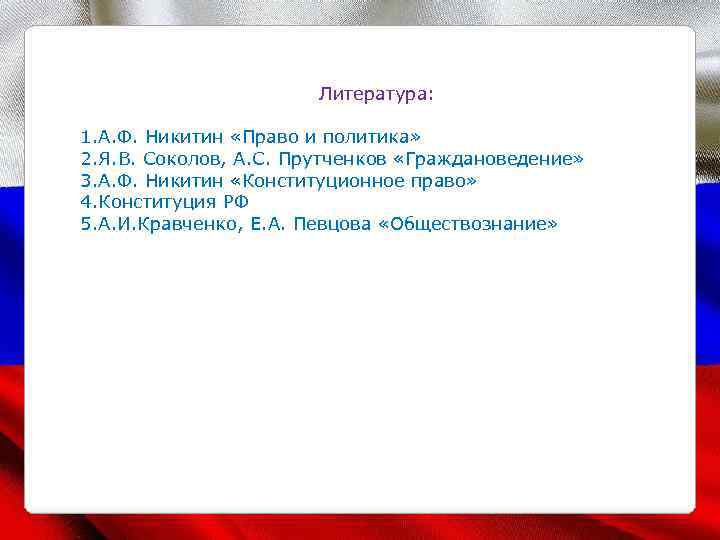 Литература:

1.А.Ф. Никитин «Право и политика»
2.Я.В. Соколов, А.С. Прутченков «Граждановедение»
3.А.Ф. Никитин «Конституционное право»
4.Конституция РФ
5.А.И.Кравченко, Е.А. Певцова «Обществознание»